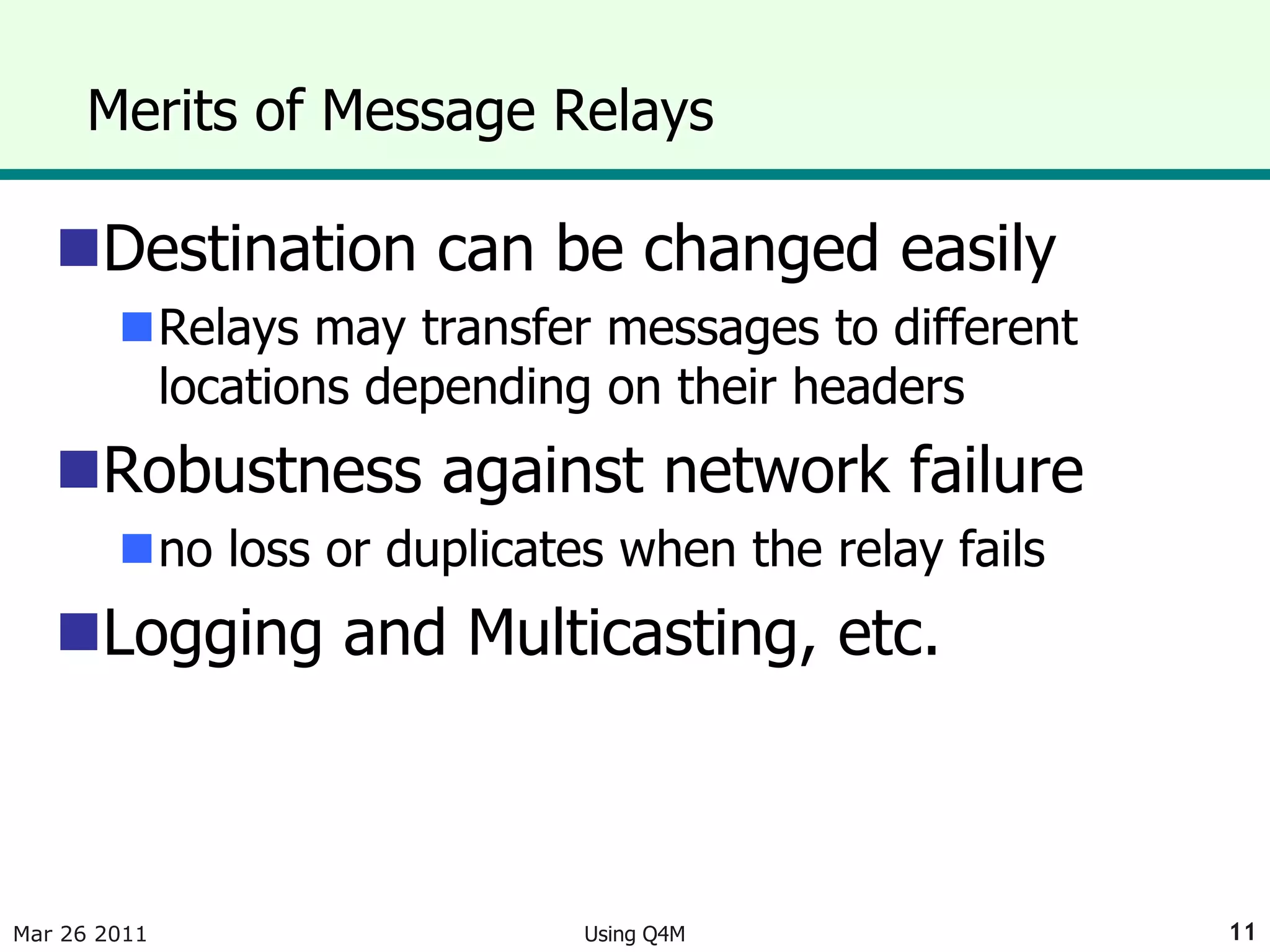 Merits of Message Relays

Destination can be changed easily

Relays may transfer messages to different locations depending on their headers

Robustness against network failure

no loss or duplicates when the relay fails

Logging and Multicasting, etc.

Mar 26 2011

Using Q4M

11